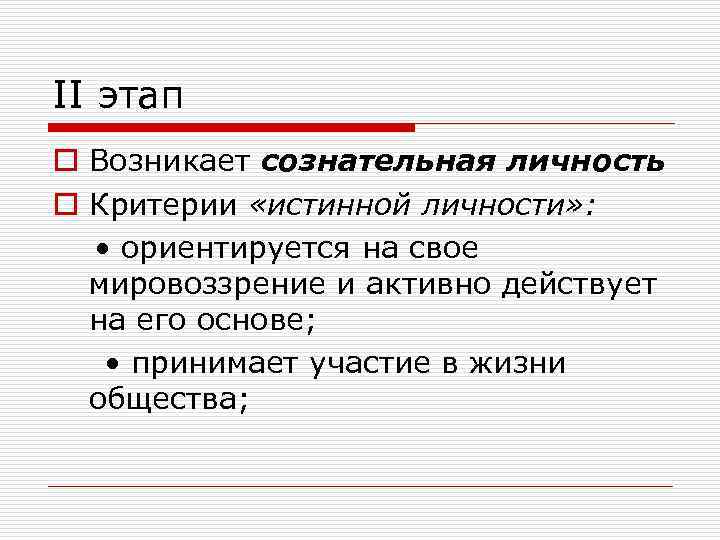 II этап

Возникает сознательная личность

Критерии «истинной личности»:

• ориентируется на свое мировоззрение и активно действует на его основе;

• принимает участие в жизни общества;